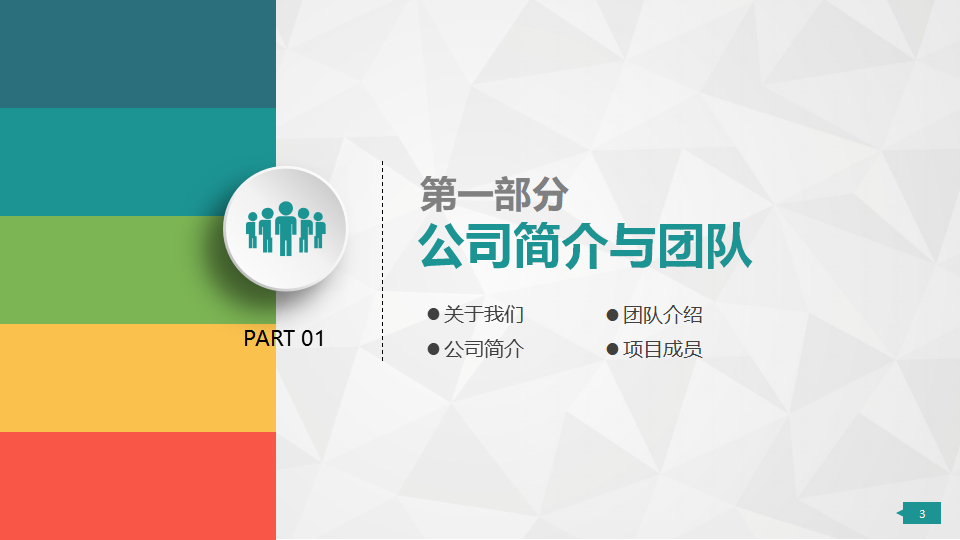 PART 01

第一部分

公司简介与团队

● 关于我们
● 公司简介

● 团队介绍
● 项目成员

3